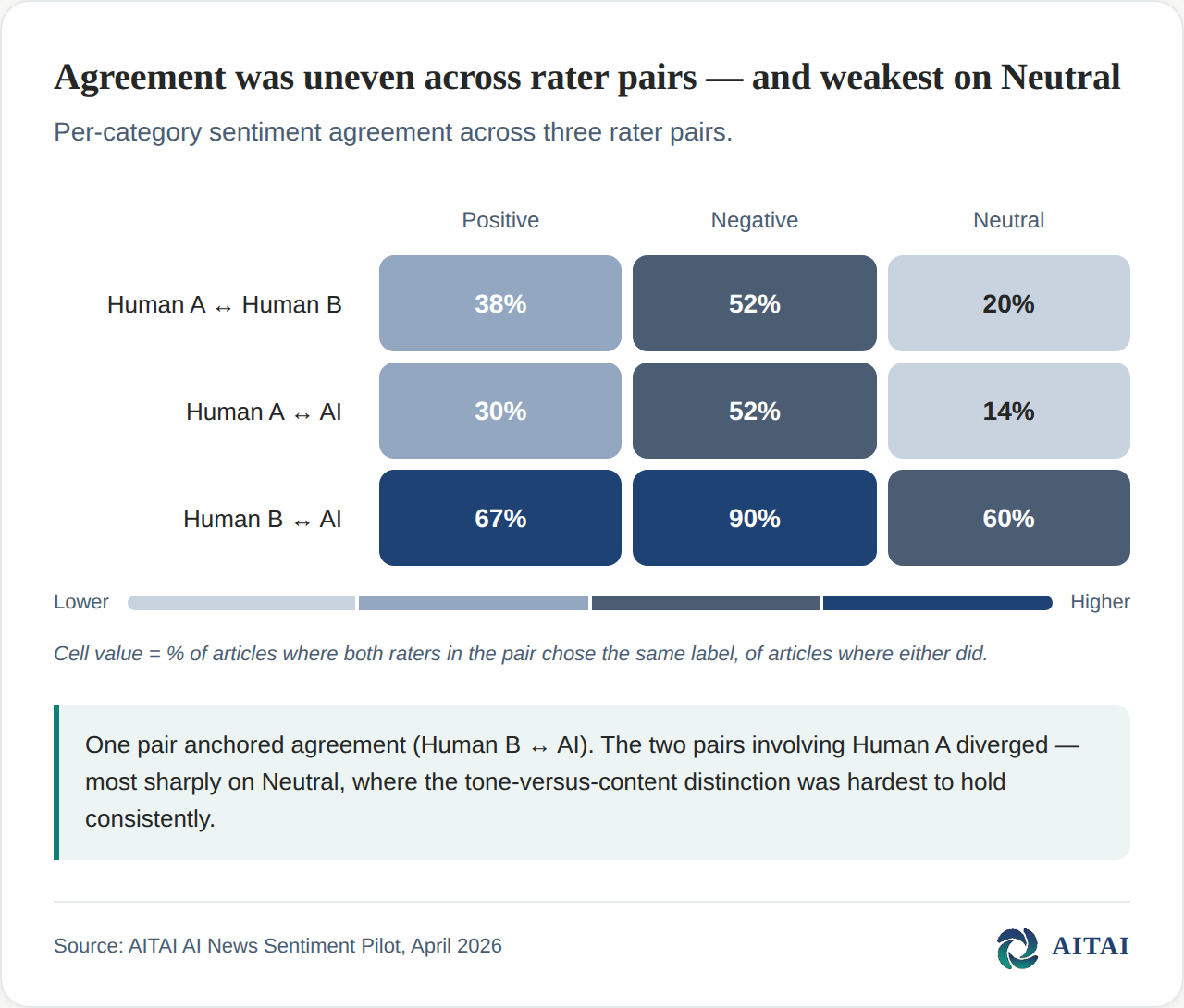 Agreement was uneven across rater pairs — and weakest on Neutral

Per-category sentiment agreement across three rater pairs.

| | Positive | Negative | Neutral |
|---|---|---|---|
| Human A ↔ Human B | 38% | 52% | 20% |
| Human A ↔ AI | 30% | 52% | 14% |
| Human B ↔ AI | 67% | 90% | 60% |

Lower Higher

Cell value = % of articles where both raters in the pair chose the same label, of articles where either did.

One pair anchored agreement (Human B ↔ AI). The two pairs involving Human A diverged — most sharply on Neutral, where the tone-versus-content distinction was hardest to hold consistently.

Source: AITAI AI News Sentiment Pilot, April 2026

AITAI